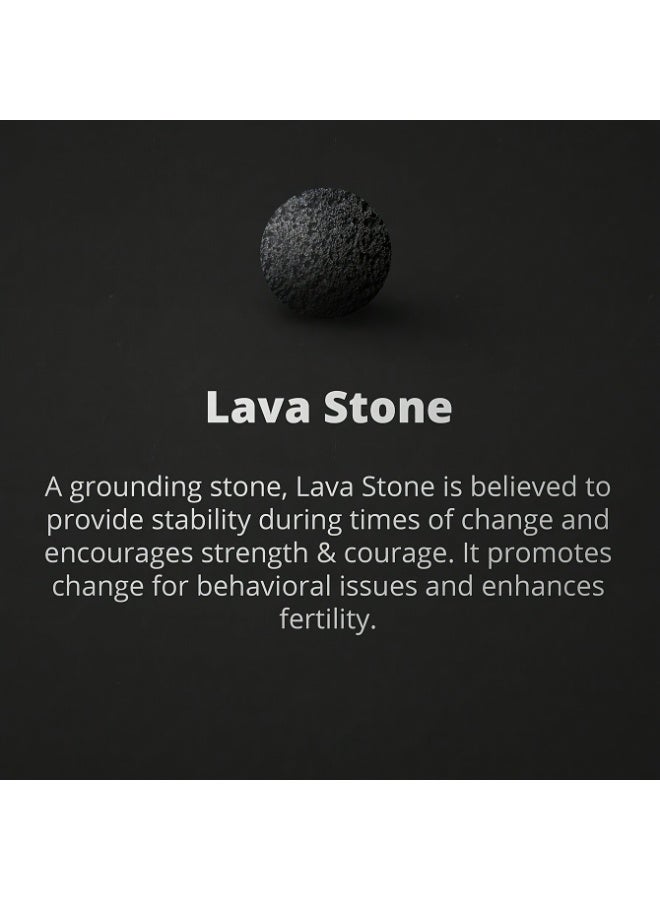 Lava Stone

A grounding stone, Lava Stone is believed to provide stability during times of change and encourages strength & courage. It promotes change for behavioral issues and enhances fertility.